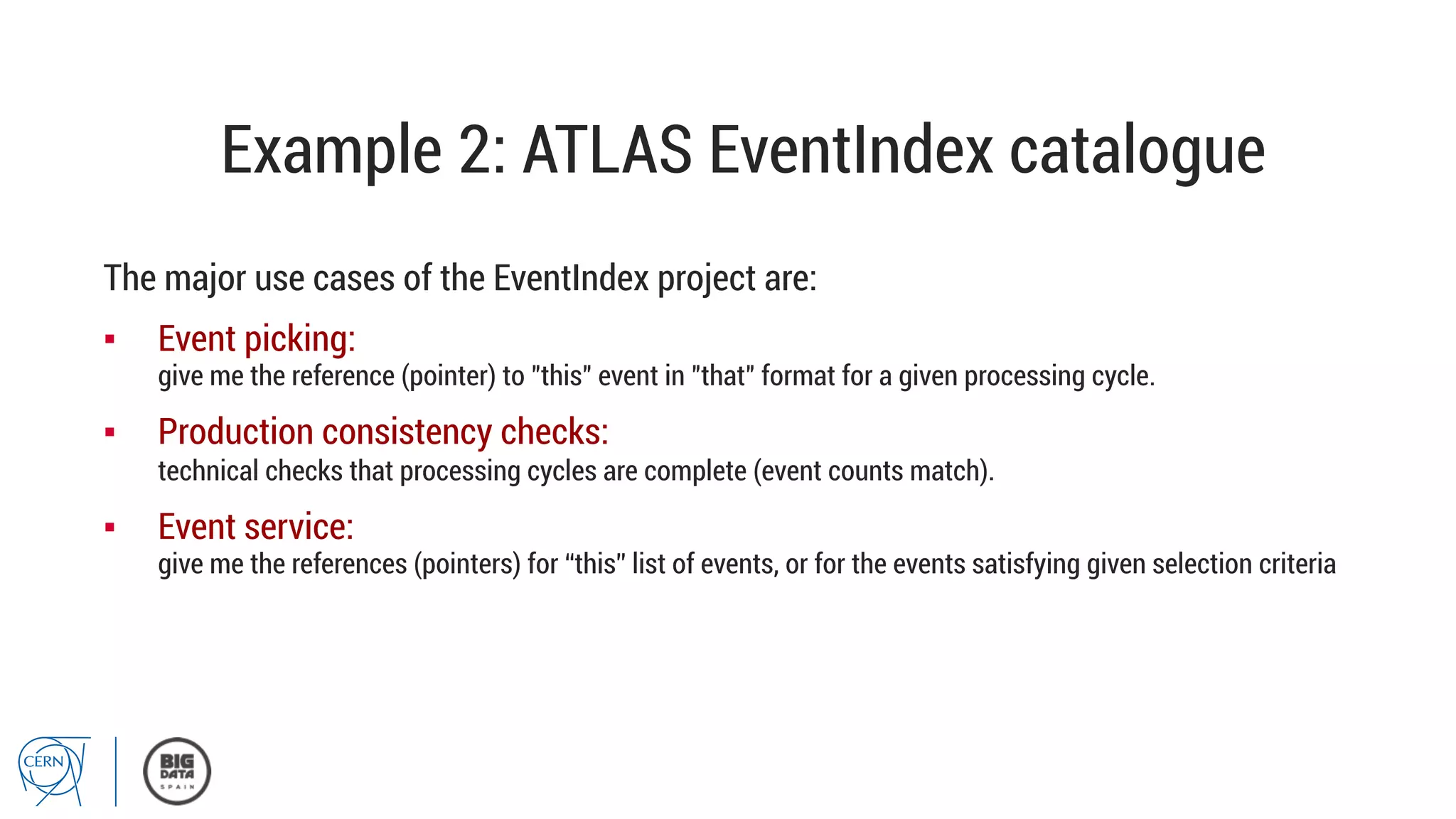 Example 2: ATLAS EventIndex catalogue

The major use cases of the EventIndex project are:

▪ Event picking:
give me the reference (pointer) to "this" event in "that" format for a given processing cycle.

▪ Production consistency checks:
technical checks that processing cycles are complete (event counts match).

▪ Event service:
give me the references (pointers) for “this” list of events, or for the events satisfying given selection criteria

CERN

BIG DATA SPAIN